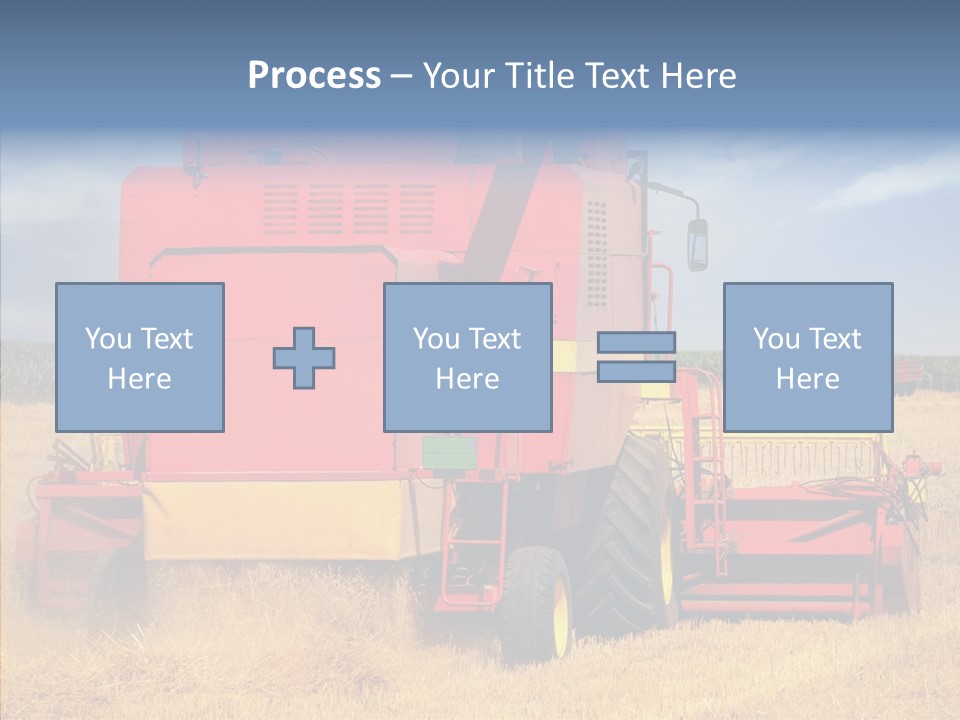 Process – Your Title Text Here

You Text Here

You Text Here

You Text Here